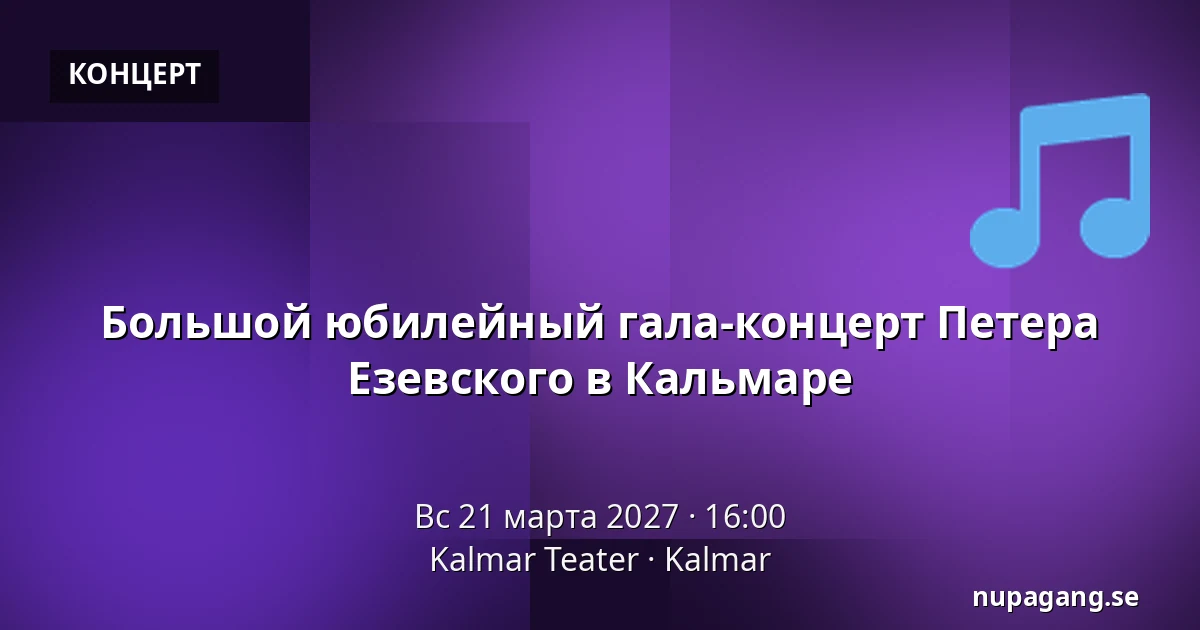 КОНЦЕРТ

Большой юбилейный гала-концерт Петера Езевского в Кальмаре

Вс 21 марта 2027 · 16:00
Kalmar Teater · Kalmar

nupagang.se